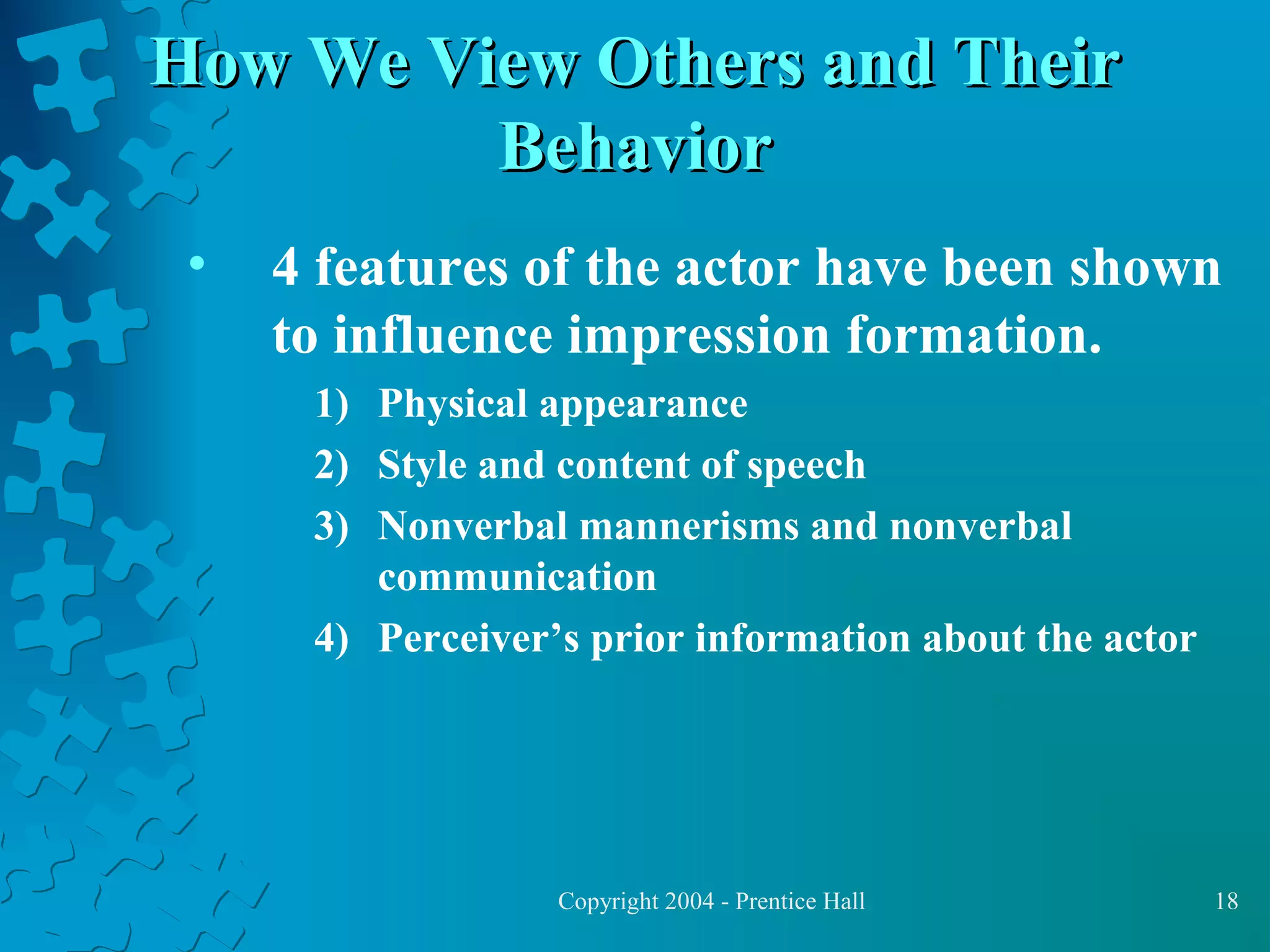 How We View Others and Their Behavior

• 4 features of the actor have been shown to influence impression formation.

1) Physical appearance
2) Style and content of speech
3) Nonverbal mannerisms and nonverbal communication
4) Perceiver’s prior information about the actor

Copyright 2004 - Prentice Hall

18